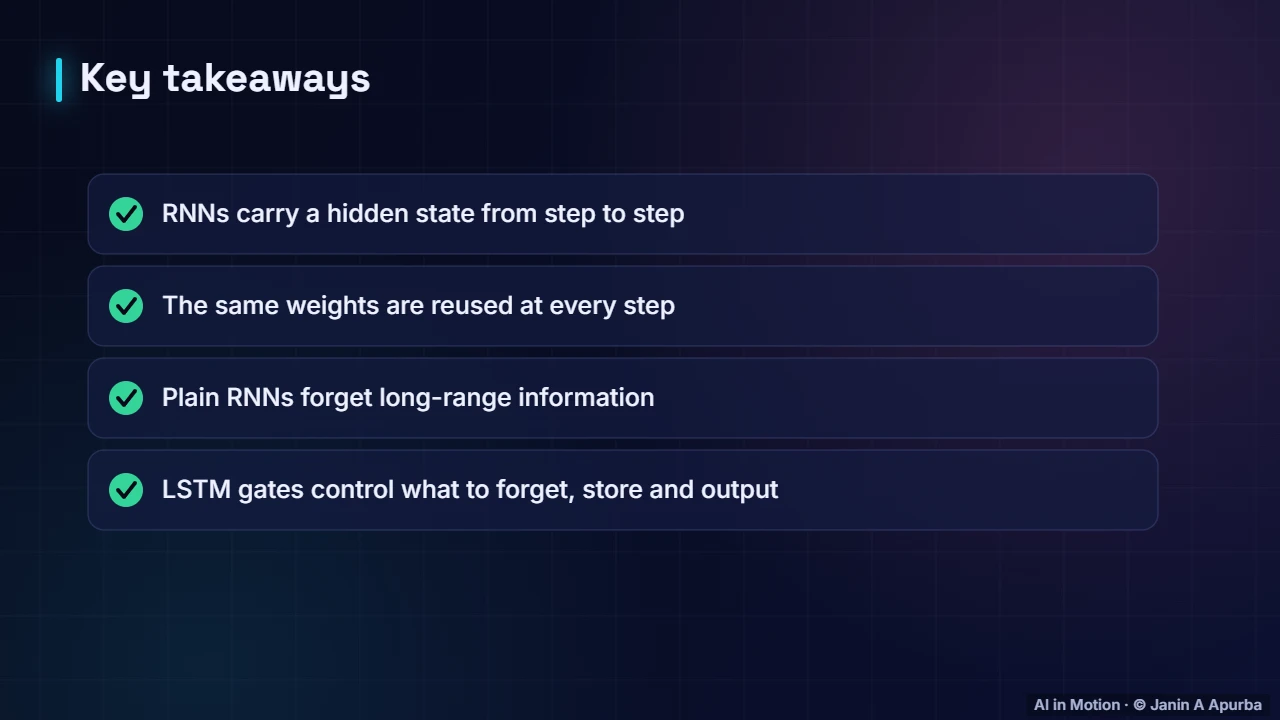 Key takeaways

✓ RNNs carry a hidden state from step to step

✓ The same weights are reused at every step

✓ Plain RNNs forget long-range information

✓ LSTM gates control what to forget, store and output

AI in Motion · © Janin A Apurba